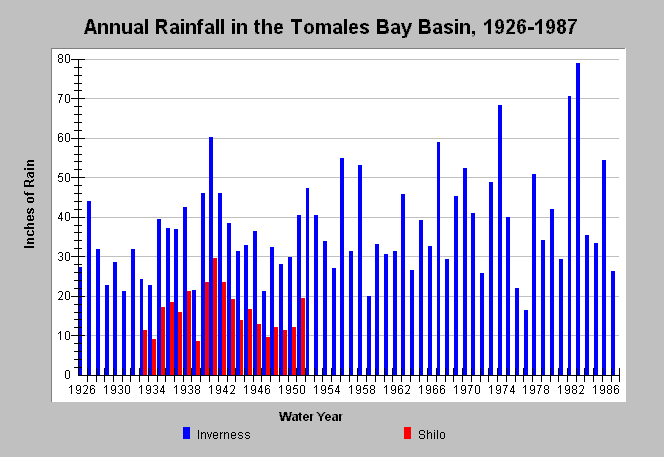 Annual Rainfall in the Tomales Bay Basin, 1926-1987

Inches of Rain

80
70
60
50
40
30
20
10
0

1926 1930 1934 1938 1942 1946 1950 1954 1958 1962 1966 1970 1974 1978 1982 1986

Water Year

Inverness
Shilo